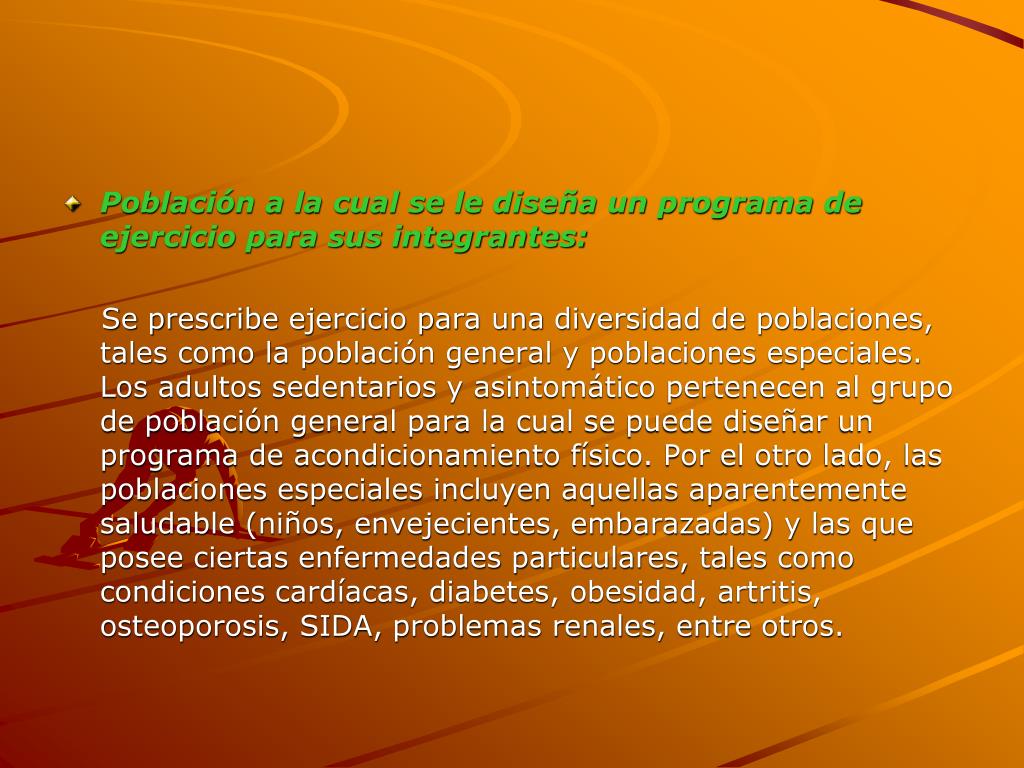 Población a la cual se le diseña un programa de ejercicio para sus integrantes:

Se prescribe ejercicio para una diversidad de poblaciones, tales como la población general y poblaciones especiales. Los adultos sedentarios y asintomático pertenecen al grupo de población general para la cual se puede diseñar un programa de acondicionamiento físico. Por el otro lado, las poblaciones especiales incluyen aquellas aparentemente saludable (niños, envejecientes, embarazadas) y las que posee ciertas enfermedades particulares, tales como condiciones cardíacas, diabetes, obesidad, artritis, osteoporosis, SIDA, problemas renales, entre otros.